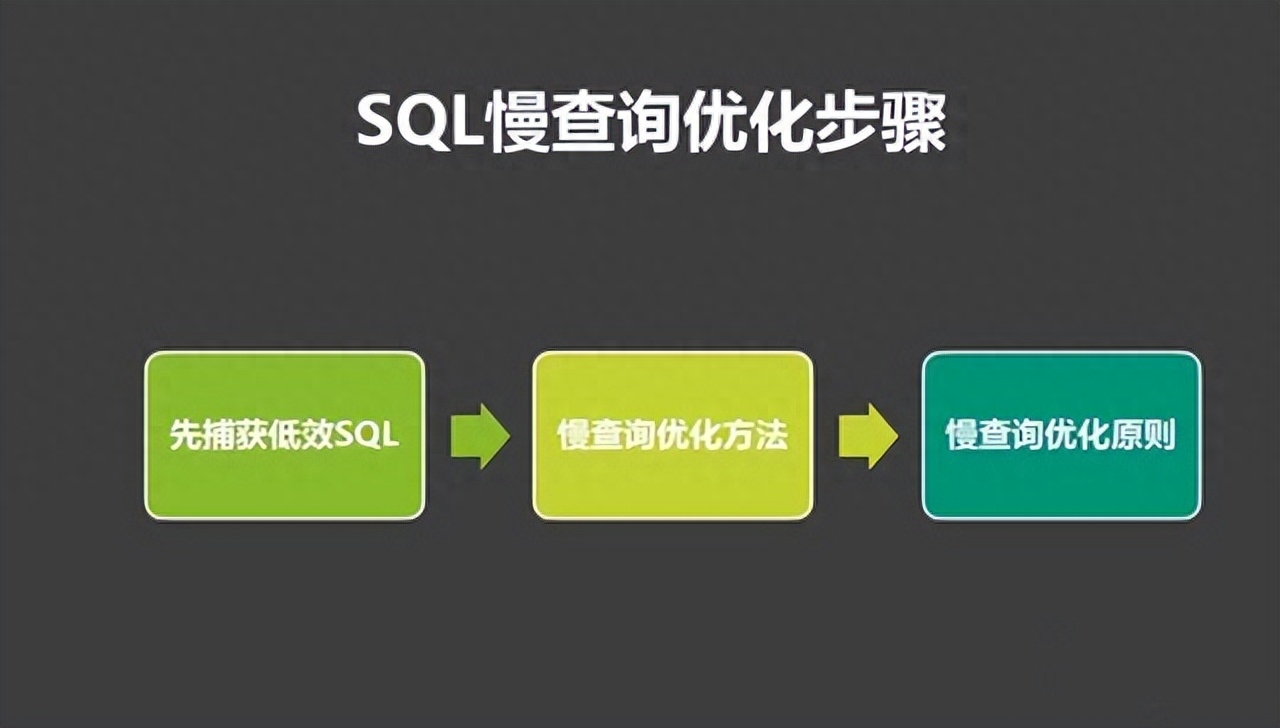 SQL慢查询优化步骤

先捕获低效SQL

慢查询优化方法

慢查询优化原则